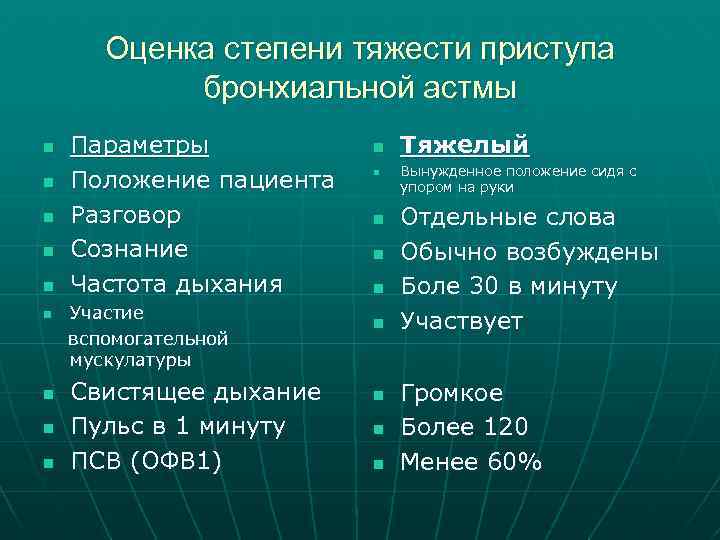 Оценка степени тяжести приступа бронхиальной астмы

- Параметры
- Положение пациента
- Разговор
- Сознание
- Частота дыхания
- Участие вспомогательной мускулатуры
- Свистящее дыхание
- Пульс в 1 минуту
- ПСВ (ОФВ1)

- Тяжелый
- Вынужденное положение сидя с упором на руки
- Отдельные слова
- Обычно возбуждены
- Боле 30 в минуту
- Участвует
- Громкое
- Более 120
- Менее 60%